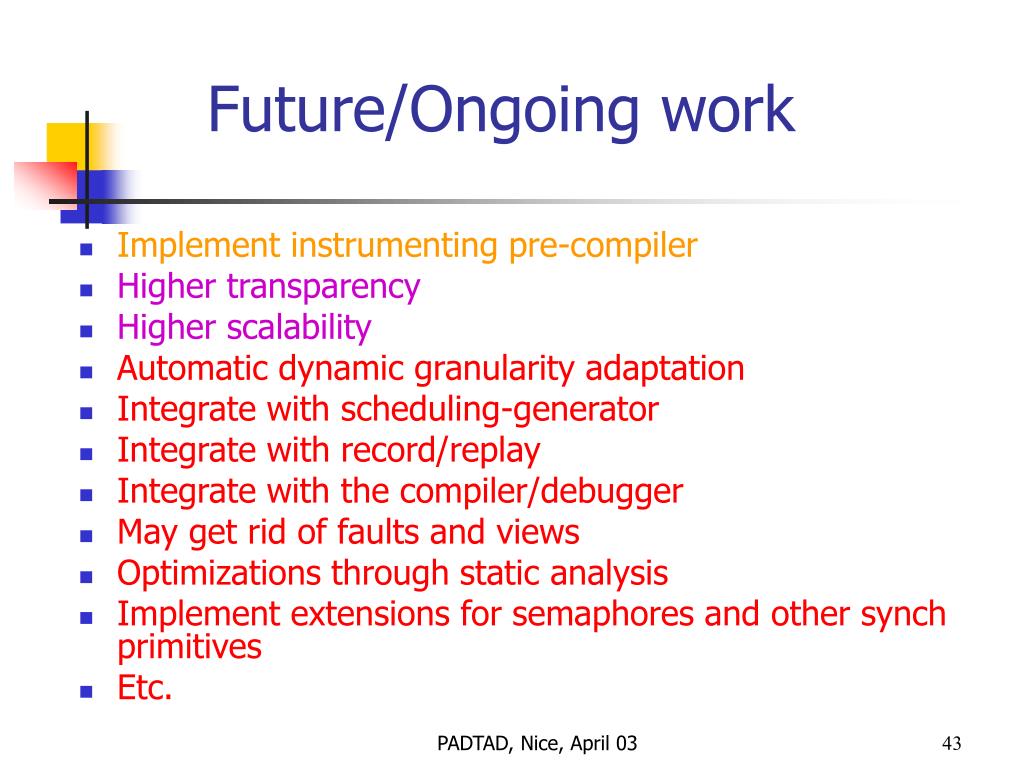 Future/Ongoing work

- Implement instrumenting pre-compiler
- Higher transparency
- Higher scalability
- Automatic dynamic granularity adaptation
- Integrate with scheduling-generator
- Integrate with record/replay
- Integrate with the compiler/debugger
- May get rid of faults and views
- Optimizations through static analysis
- Implement extensions for semaphores and other synch primitives
- Etc.

PADTAD, Nice, April 03

43